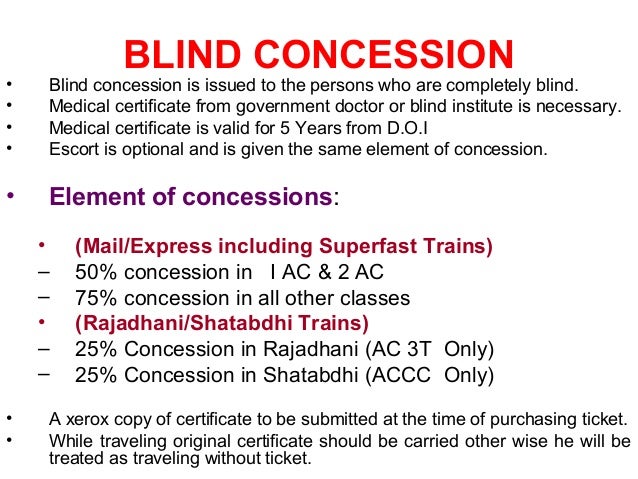 BLIND CONCESSION

• Blind concession is issued to the persons who are completely blind.
• Medical certificate from government doctor or blind institute is necessary.
• Medical certificate is valid for 5 Years from D.O.I
• Escort is optional and is given the same element of concession.

• Element of concessions:

• (Mail/Express including Superfast Trains)
– 50% concession in I AC & 2 AC
– 75% concession in all other classes
• (Rajadhani/Shatabdhi Trains)
– 25% Concession in Rajadhani (AC 3T Only)
– 25% Concession in Shatabdhi (ACCC Only)

• A xerox copy of certificate to be submitted at the time of purchasing ticket.
• While traveling original certificate should be carried other wise he will be treated as traveling without ticket.